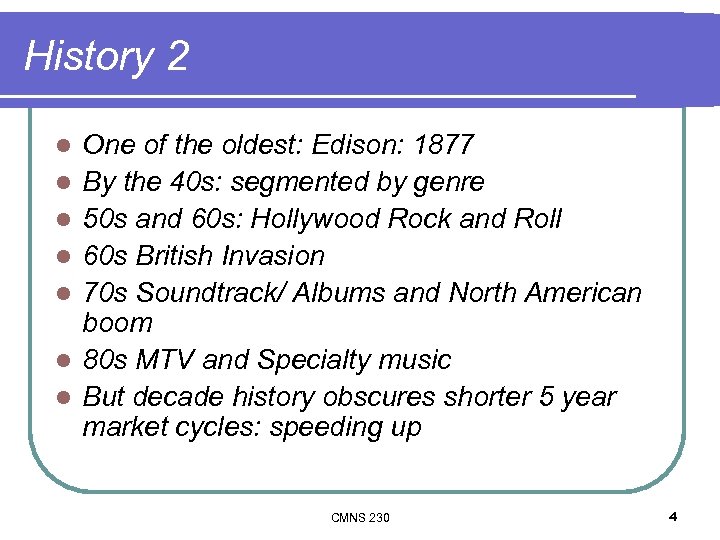 History 2

- One of the oldest: Edison: 1877
- By the 40s: segmented by genre
- 50s and 60s: Hollywood Rock and Roll
- 60s British Invasion
- 70s Soundtrack/ Albums and North American boom
- 80s MTV and Specialty music
- But decade history obscures shorter 5 year market cycles: speeding up

CMNS 230

4